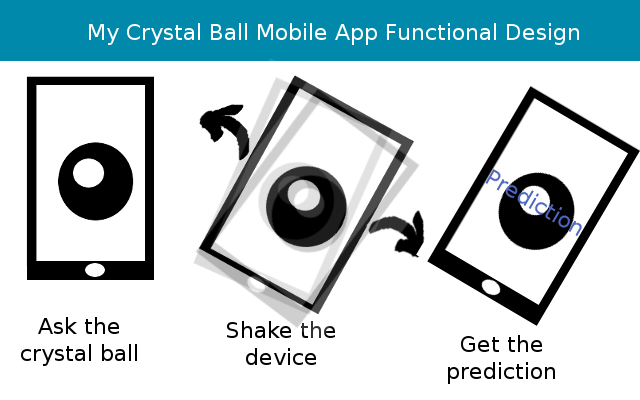 My Crystal Ball Mobile App Functional Design

Prediction

Ask the crystal ball

Shake the device

Get the prediction